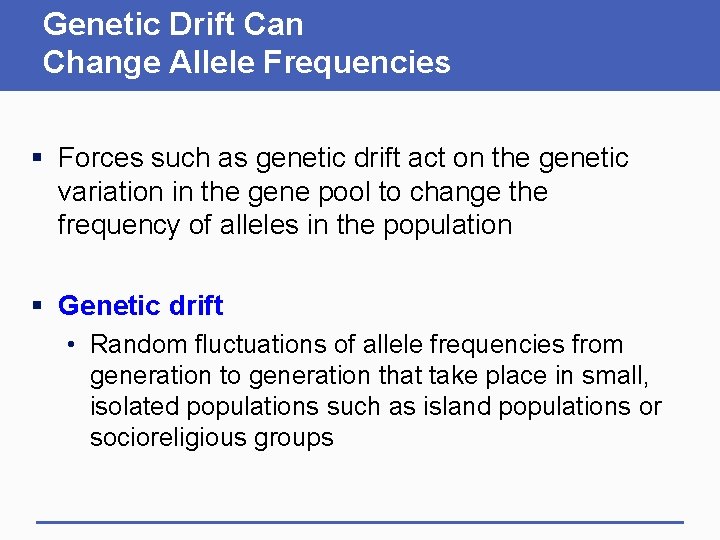 Genetic Drift Can
Change Allele Frequencies

▪ Forces such as genetic drift act on the genetic variation in the gene pool to change the frequency of alleles in the population

▪ Genetic drift
• Random fluctuations of allele frequencies from generation to generation that take place in small, isolated populations such as island populations or socioreligious groups